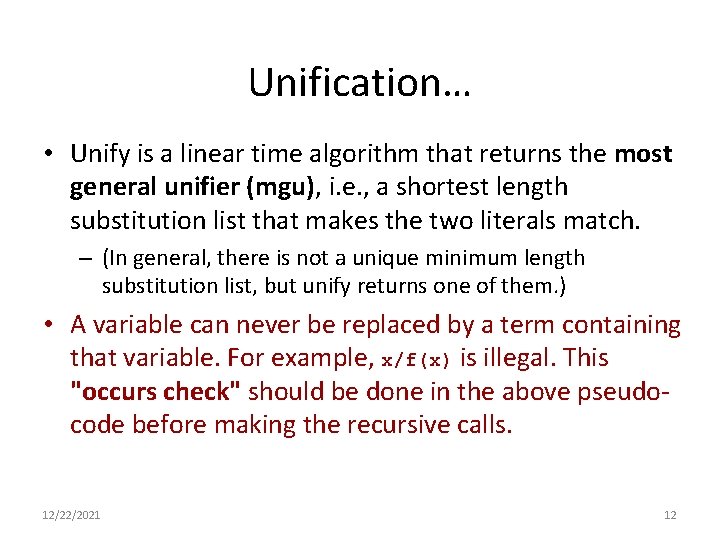 Unification…

• Unify is a linear time algorithm that returns the most general unifier (mgu), i.e., a shortest length substitution list that makes the two literals match.

– (In general, there is not a unique minimum length substitution list, but unify returns one of them.)

• A variable can never be replaced by a term containing that variable. For example, x/f(x) is illegal. This "occurs check" should be done in the above pseudo-code before making the recursive calls.

12/22/2021

12